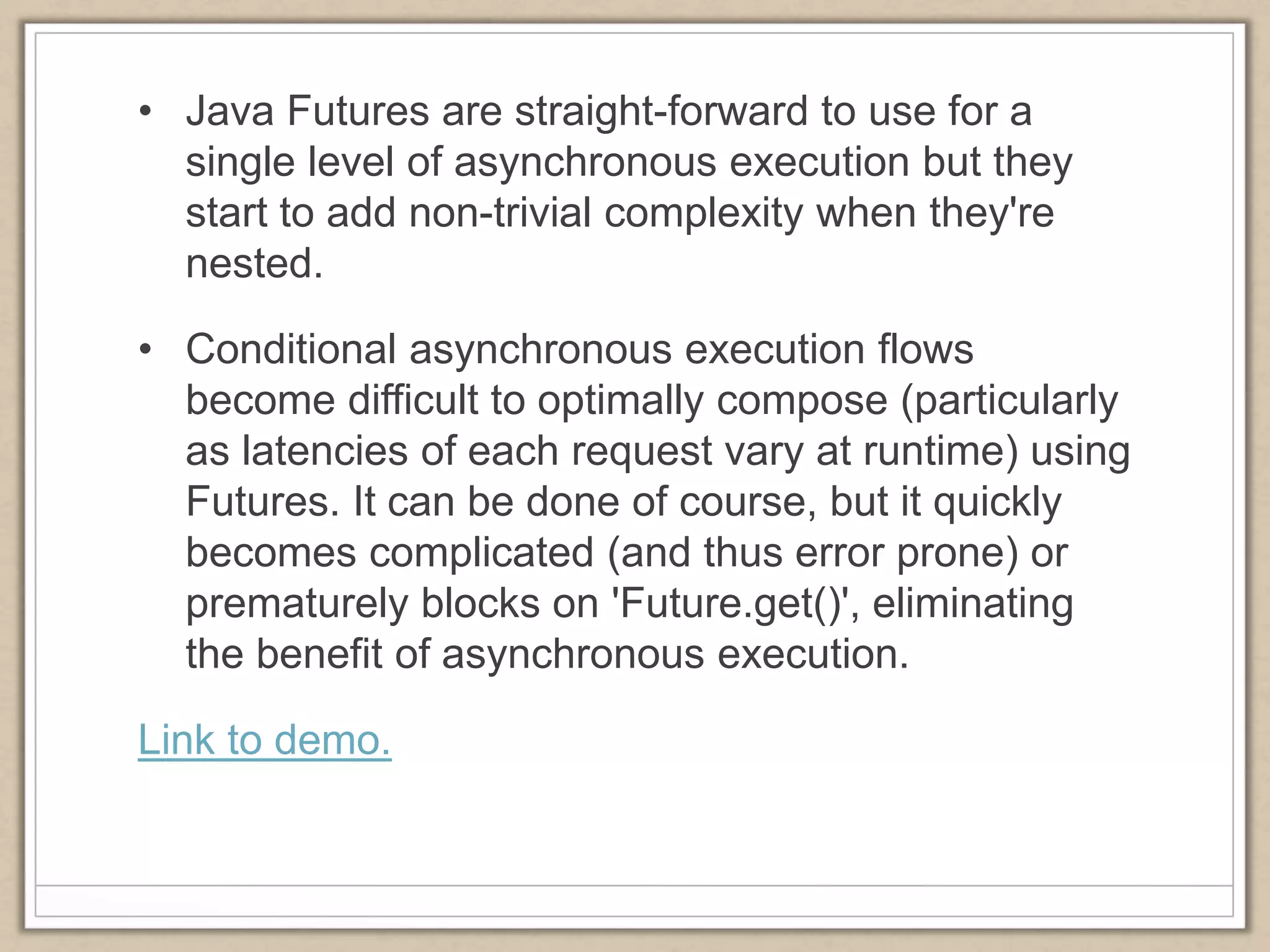 • Java Futures are straight-forward to use for a single level of asynchronous execution but they start to add non-trivial complexity when they're nested.

• Conditional asynchronous execution flows become difficult to optimally compose (particularly as latencies of each request vary at runtime) using Futures. It can be done of course, but it quickly becomes complicated (and thus error prone) or prematurely blocks on 'Future.get()', eliminating the benefit of asynchronous execution.

Link to demo.